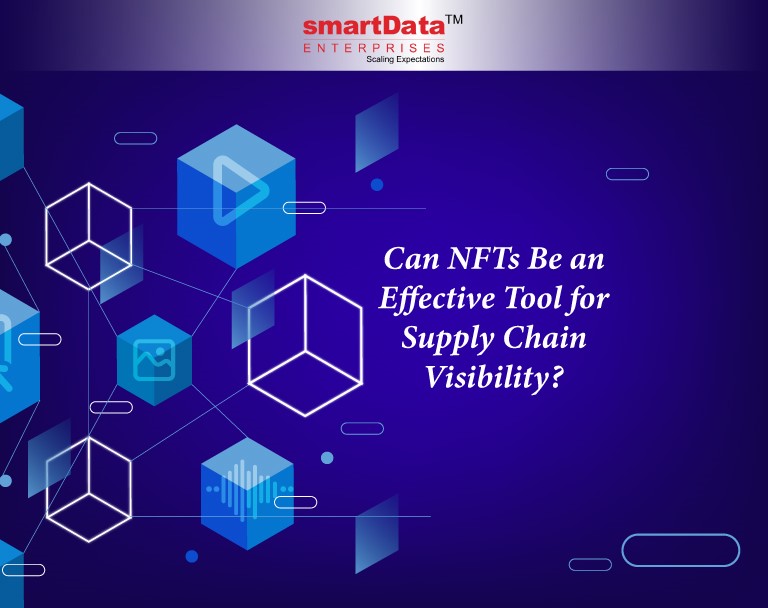 smartData™
ENTERPRISES
Scaling Expectations

Can NFTs Be an Effective Tool for Supply Chain Visibility?